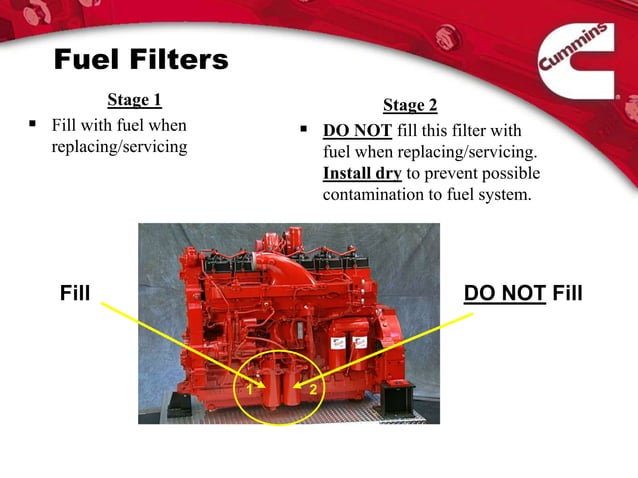 Fuel Filters

Cummins

Stage 1

▪ Fill with fuel when replacing/servicing

Stage 2

▪ DO NOT fill this filter with fuel when replacing/servicing. Install dry to prevent possible contamination to fuel system.

Fill

DO NOT Fill

1

2